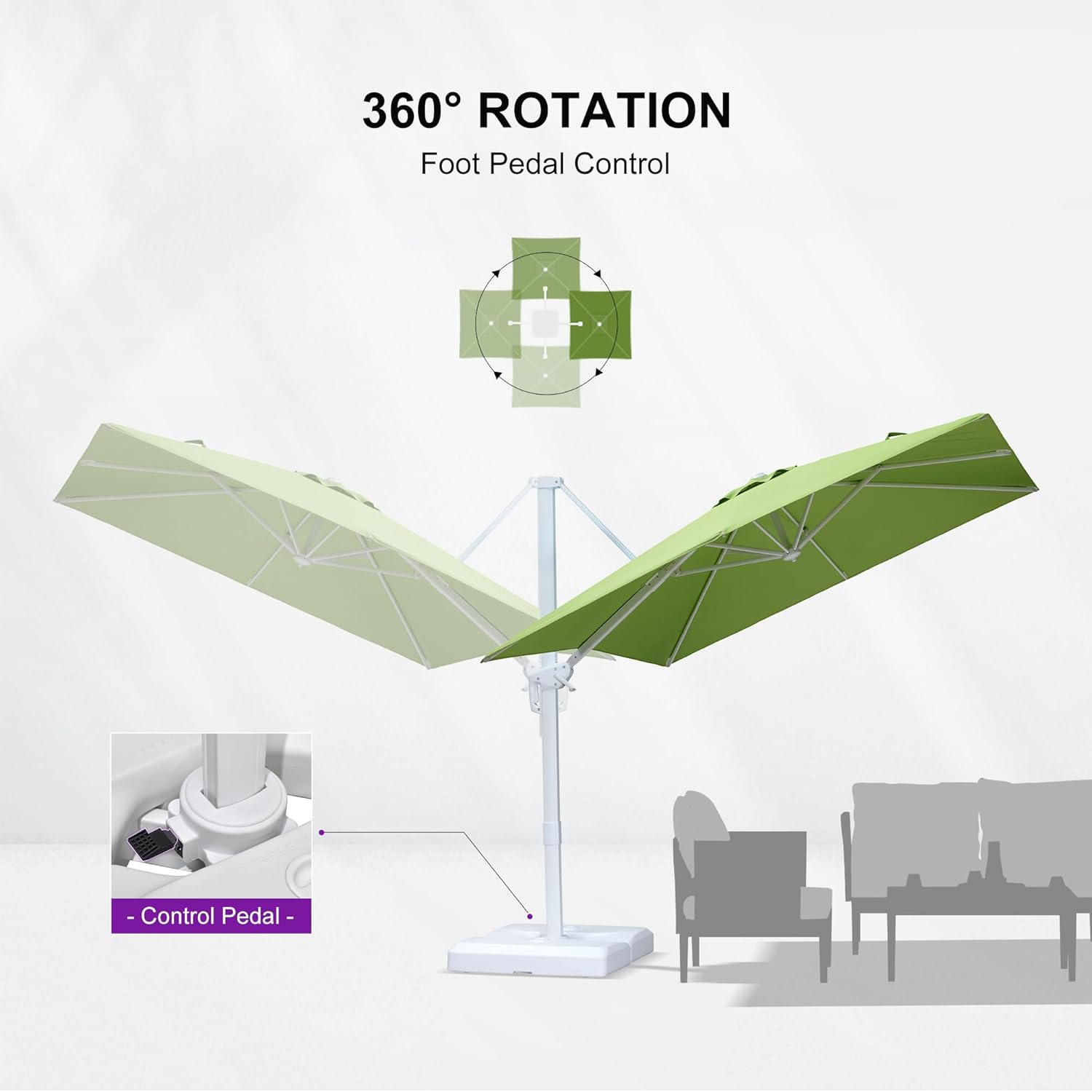 360° ROTATION
Foot Pedal Control

- Control Pedal -